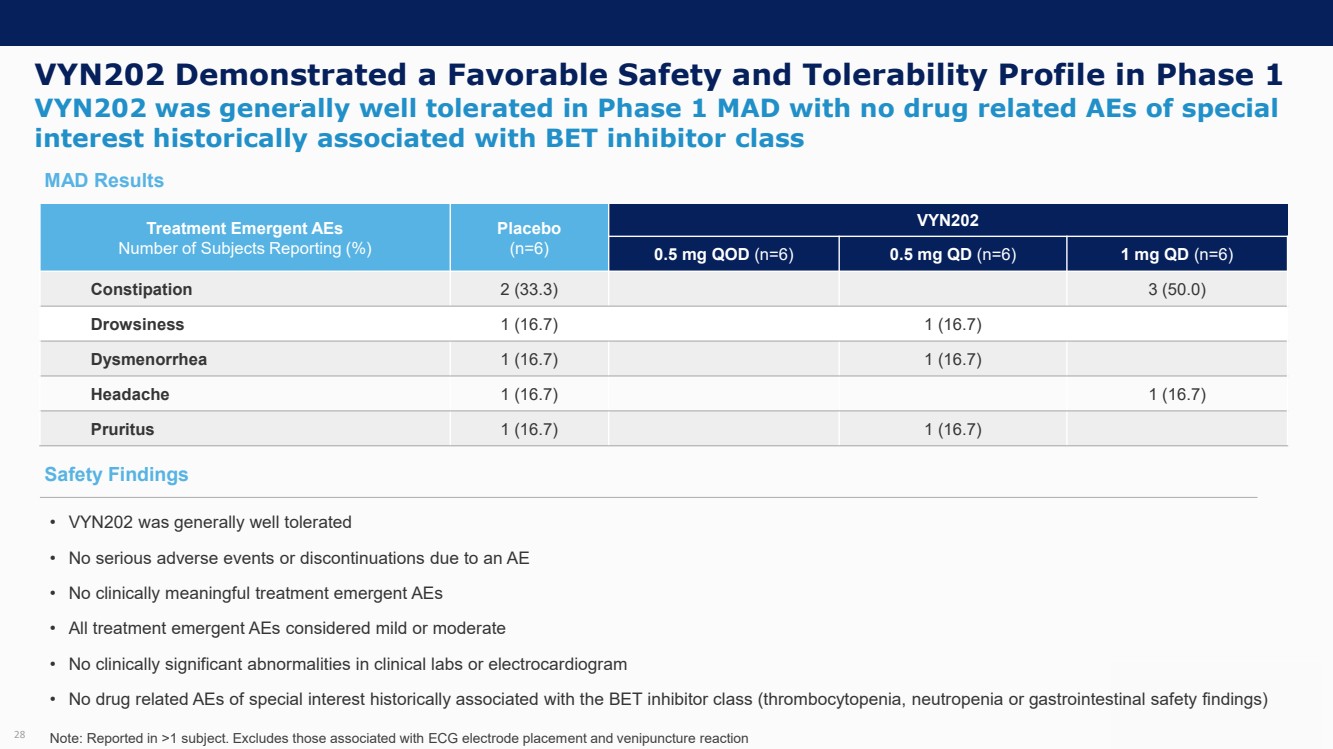 VYN202 Demonstrated a Favorable Safety and Tolerability Profile in Phase 1
VYN202 was generally well tolerated in Phase 1 MAD with no drug related AEs of special interest historically associated with BET inhibitor class

MAD Results

| Treatment Emergent AEs Number of Subjects Reporting (%) | Placebo (n=6) | VYN202 0.5 mg QOD (n=6) | VYN202 0.5 mg QD (n=6) | VYN202 1 mg QD (n=6) |
|---|---|---|---|---|
| Constipation | 2 (33.3) | | | 3 (50.0) |
| Drowsiness | 1 (16.7) | | 1 (16.7) | |
| Dysmenorrhea | 1 (16.7) | | 1 (16.7) | |
| Headache | 1 (16.7) | | | 1 (16.7) |
| Pruritus | 1 (16.7) | | 1 (16.7) | |

Safety Findings

• VYN202 was generally well tolerated
• No serious adverse events or discontinuations due to an AE
• No clinically meaningful treatment emergent AEs
• All treatment emergent AEs considered mild or moderate
• No clinically significant abnormalities in clinical labs or electrocardiogram
• No drug related AEs of special interest historically associated with the BET inhibitor class (thrombocytopenia, neutropenia or gastrointestinal safety findings)

28 Note: Reported in >1 subject. Excludes those associated with ECG electrode placement and venipuncture reaction